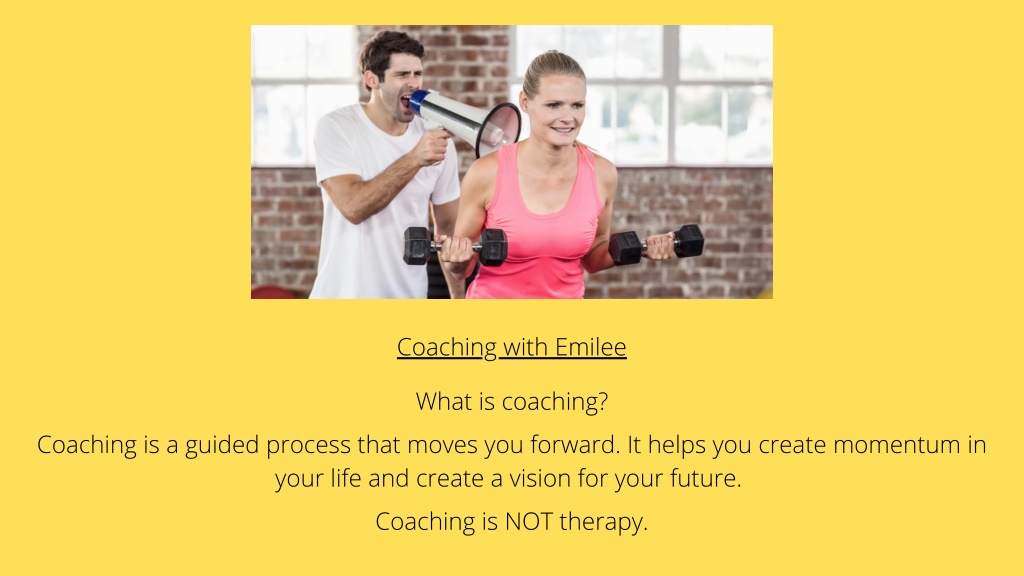 Coaching with Emilee

What is coaching?

Coaching is a guided process that moves you forward. It helps you create momentum in your life and create a vision for your future.

Coaching is NOT therapy.